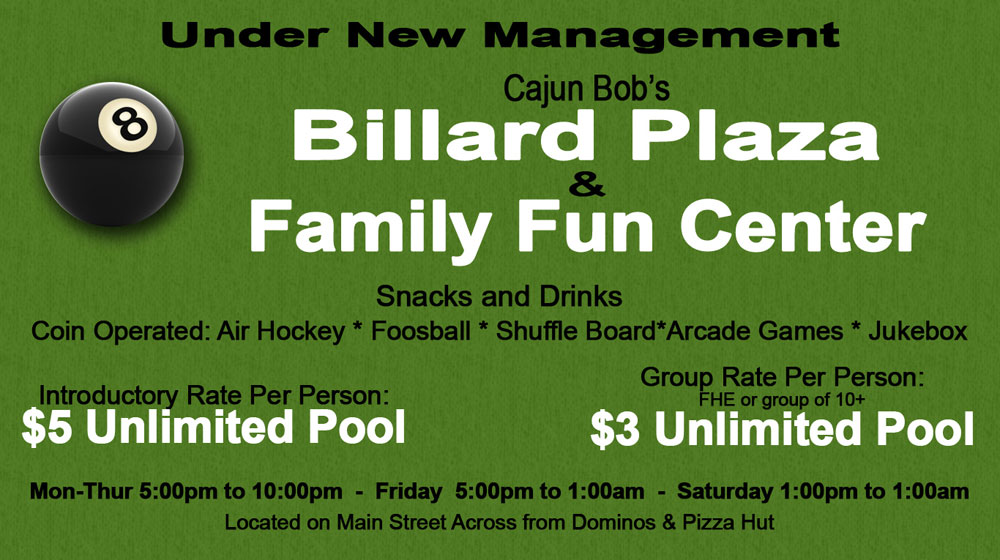 Under New Management

8

Cajun Bob's

Billard Plaza

&

Family Fun Center

Snacks and Drinks

Coin Operated: Air Hockey * Foosball * Shuffle Board*Arcade Games * Jukebox

Introductory Rate Per Person:
$5 Unlimited Pool

Group Rate Per Person:
FHE or group of 10+
$3 Unlimited Pool

Mon-Thur 5:00pm to 10:00pm - Friday 5:00pm to 1:00am - Saturday 1:00pm to 1:00am

Located on Main Street Across from Dominos & Pizza Hut